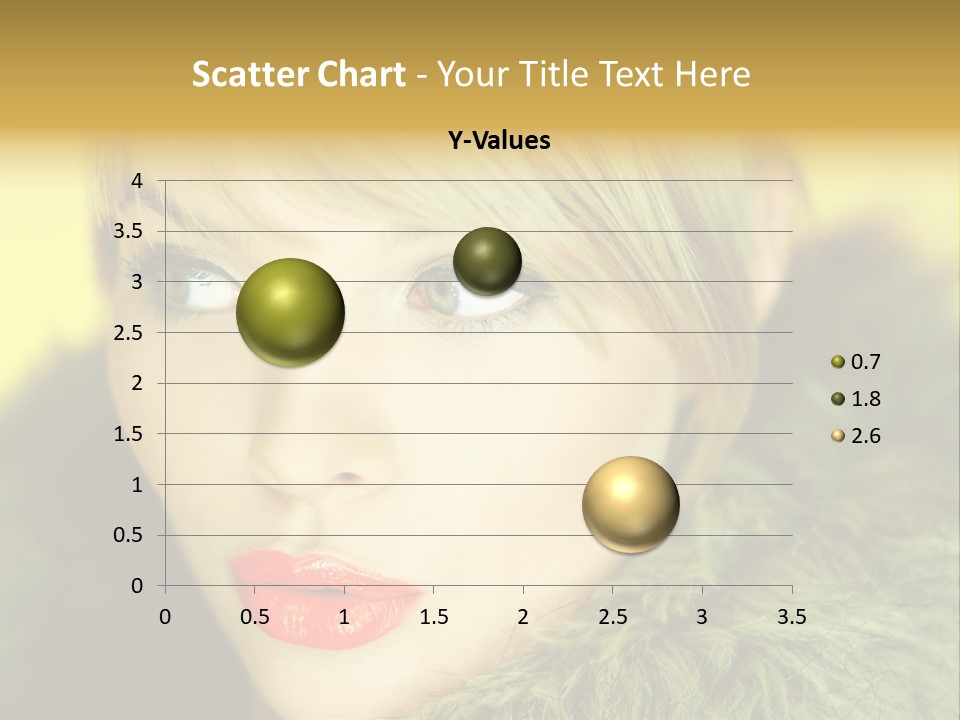 Scatter Chart - Your Title Text Here

Y-Values

4
3.5
3
2.5
2
1.5
1
0.5
0

0 0.5 1 1.5 2 2.5 3 3.5

0.7
1.8
2.6